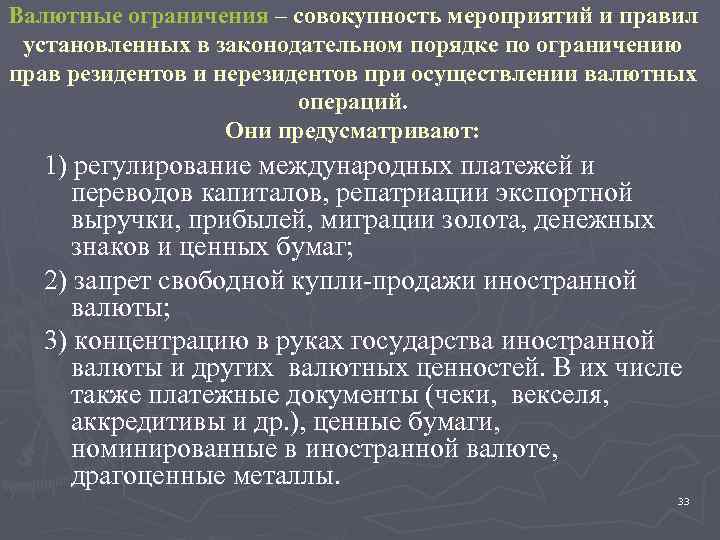 Валютные ограничения – совокупность мероприятий и правил установленных в законодательном порядке по ограничению прав резидентов и нерезидентов при осуществлении валютных операций.
Они предусматривают:

1) регулирование международных платежей и переводов капиталов, репатриации экспортной выручки, прибылей, миграции золота, денежных знаков и ценных бумаг;

2) запрет свободной купли-продажи иностранной валюты;

3) концентрацию в руках государства иностранной валюты и других валютных ценностей. В их числе также платежные документы (чеки, векселя, аккредитивы и др.), ценные бумаги, номинированные в иностранной валюте, драгоценные металлы.

33